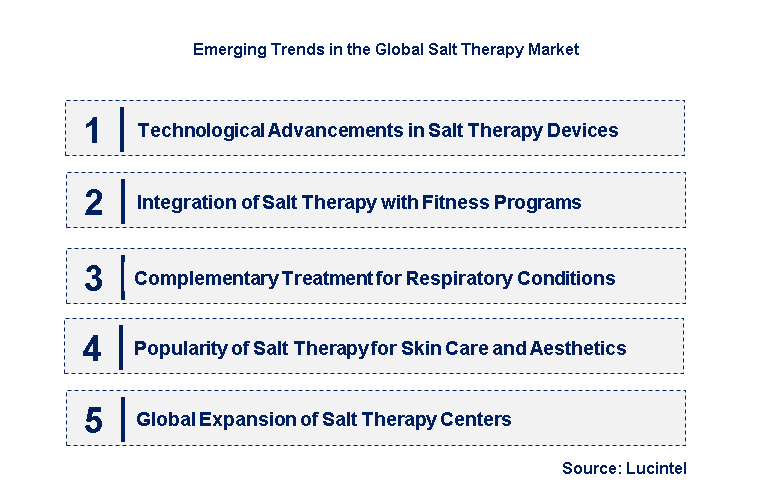 Emerging Trends in the Global Salt Therapy Market

1 Technological Advancements in Salt Therapy Devices

2 Integration of Salt Therapy with Fitness Programs

3 Complementary Treatment for Respiratory Conditions

4 Popularity of Salt Therapy for Skin Care and Aesthetics

5 Global Expansion of Salt Therapy Centers

Source: Lucintel